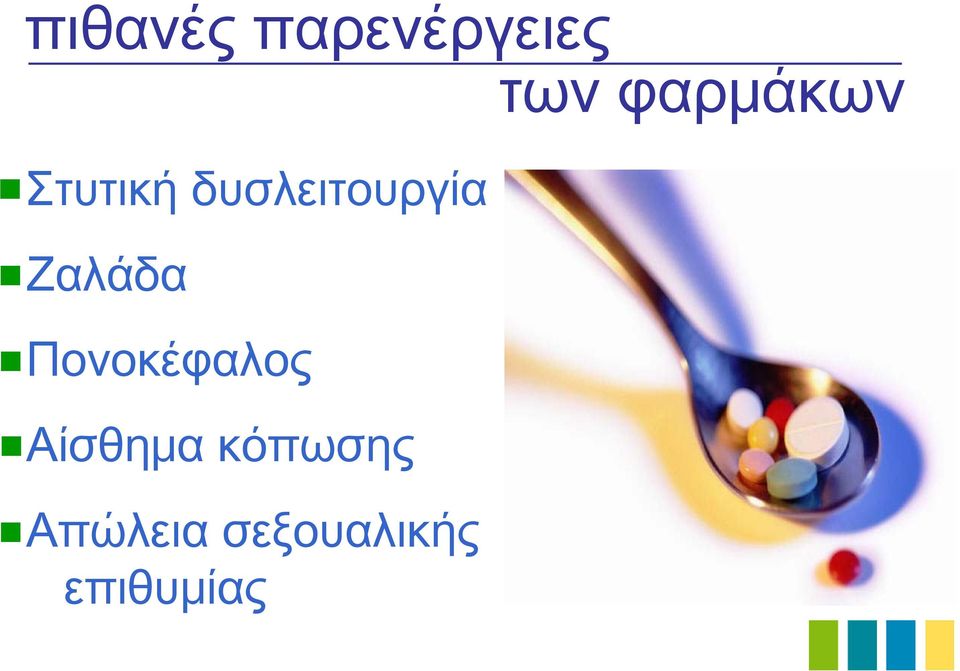 πιθανές παρενέργειες
των φαρμάκων

Στυτική δυσλειτουργία

Ζαλάδα

Πονοκέφαλος

Αίσθημα κόπωσης

Απώλεια σεξουαλικής επιθυμίας